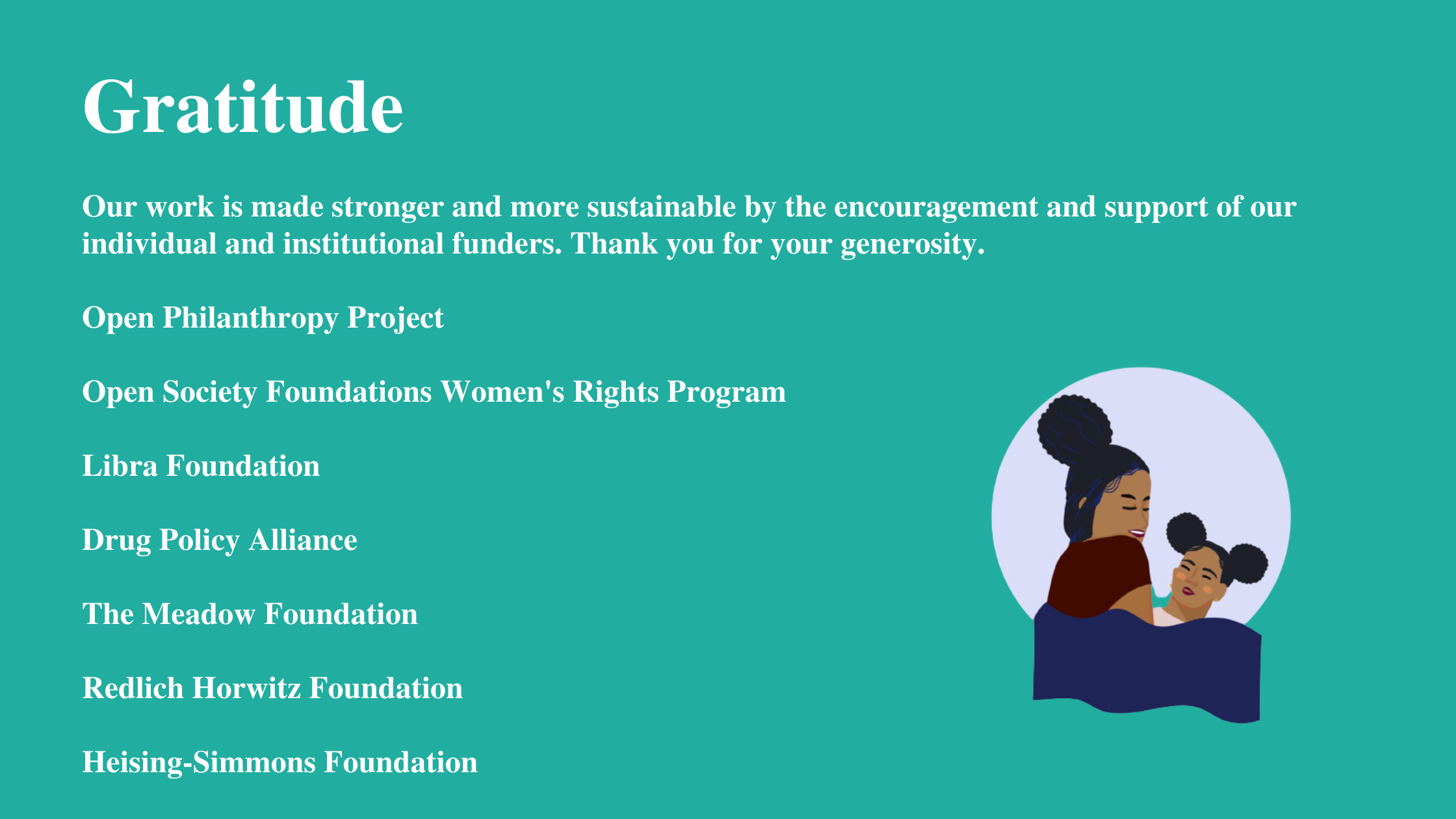 Gratitude

Our work is made stronger and more sustainable by the encouragement and support of our individual and institutional funders. Thank you for your generosity.

Open Philanthropy Project

Open Society Foundations Women's Rights Program

Libra Foundation

Drug Policy Alliance

The Meadow Foundation

Redlich Horwitz Foundation

Heising-Simmons Foundation